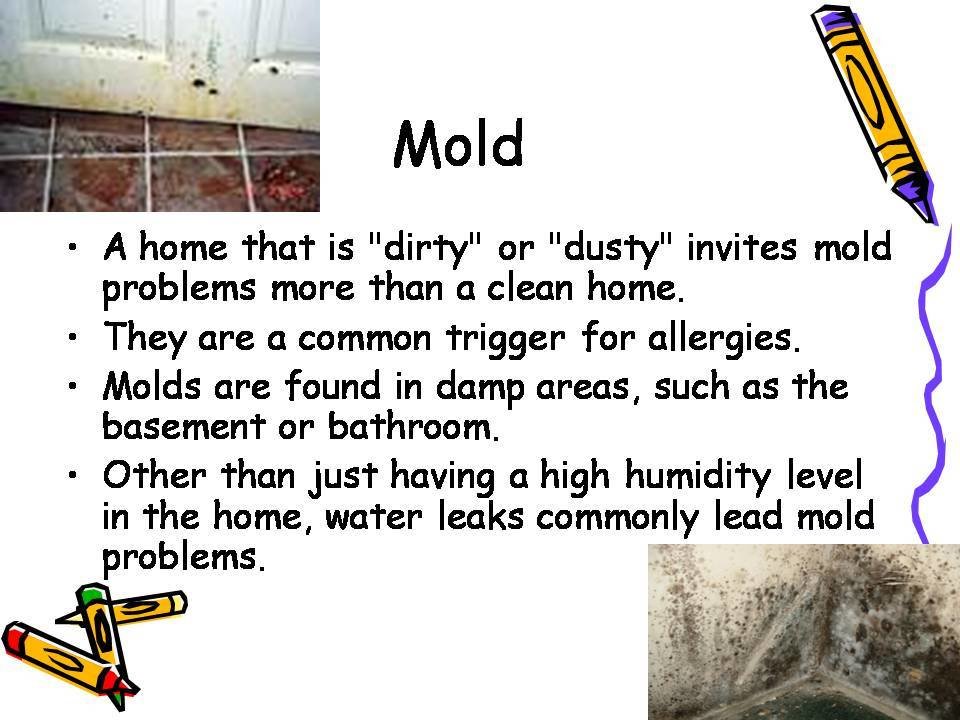 Mold

• A home that is "dirty" or "dusty" invites mold problems more than a clean home.
• They are a common trigger for allergies.
• Molds are found in damp areas, such as the basement or bathroom.
• Other than just having a high humidity level in the home, water leaks commonly lead mold problems.